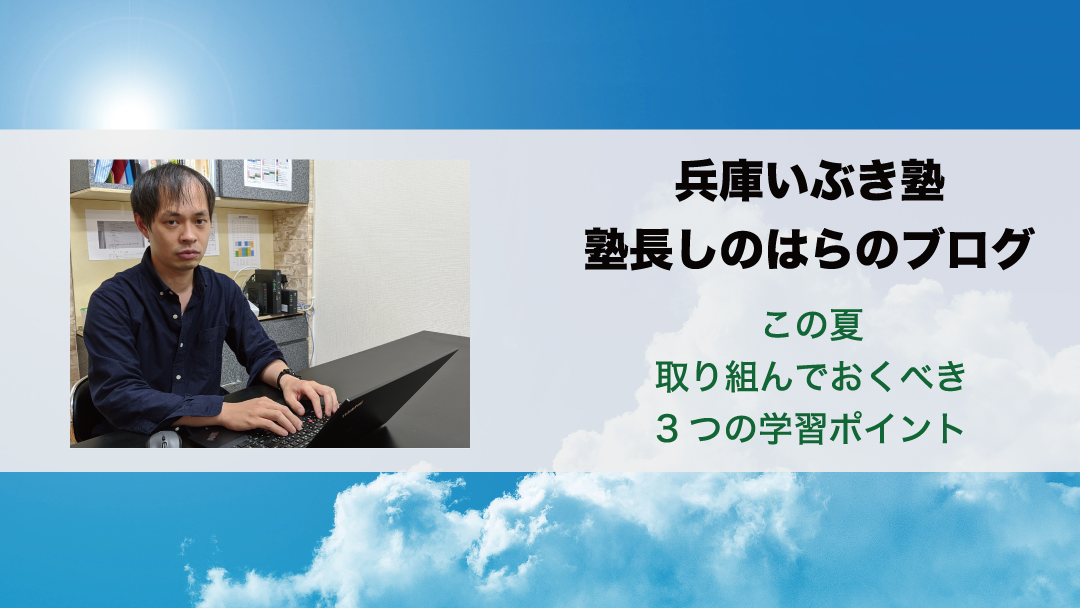 兵庫いぶき塾
塾長しのはらのブログ

この夏
取り組んでおくべき
３つの学習ポイント